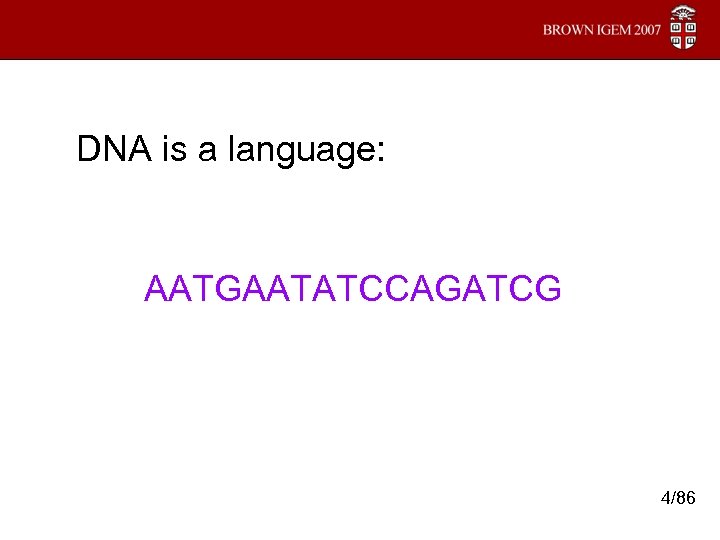 BROWN IGEM 2007

DNA is a language:

AATGAATATCCAGATCG

4/86